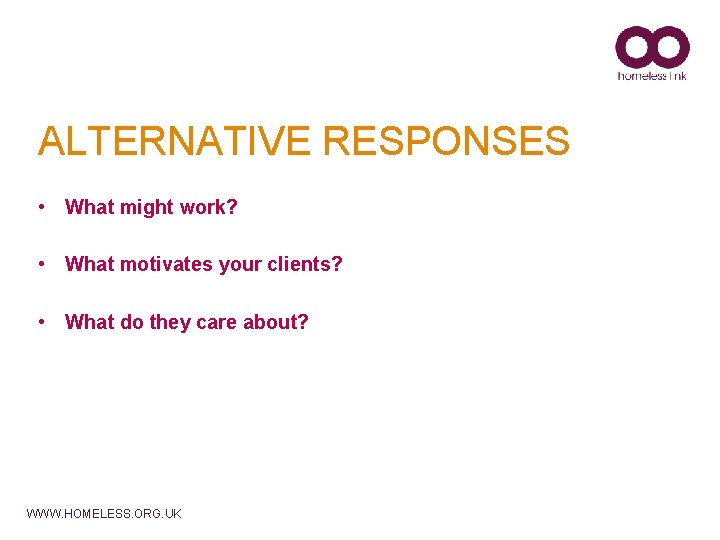 homeless link

ALTERNATIVE RESPONSES

• What might work?

• What motivates your clients?

• What do they care about?

WWW.HOMELESS.ORG.UK